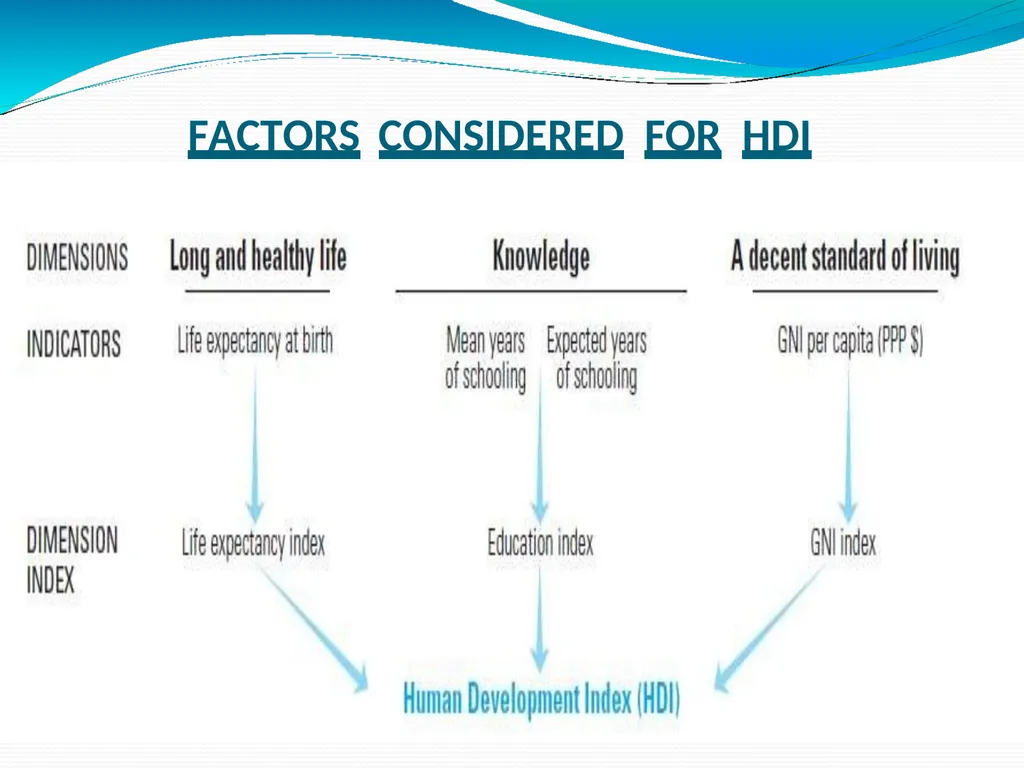 FACTORS CONSIDERED FOR HDI

DIMENSIONS
Long and healthy life
Knowledge
A decent standard of living

INDICATORS
Life expectancy at birth
Mean years of schooling
Expected years of schooling
GNI per capita (PPP $)

DIMENSION INDEX
Life expectancy index
Education index
GNI index

Human Development Index (HDI)